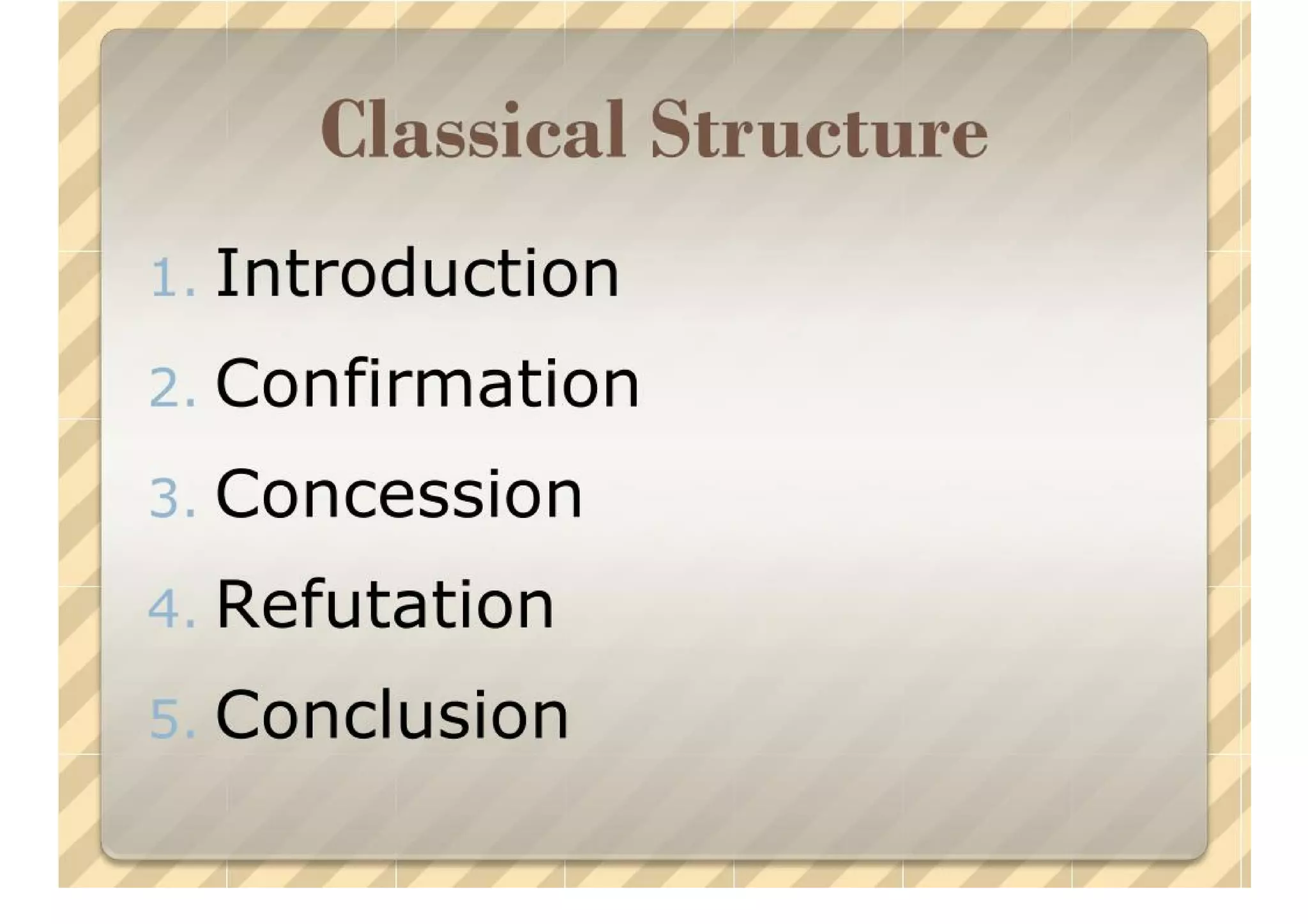 Classical Structure

1. Introduction
2. Confirmation
3. Concession
4. Refutation
5. Conclusion